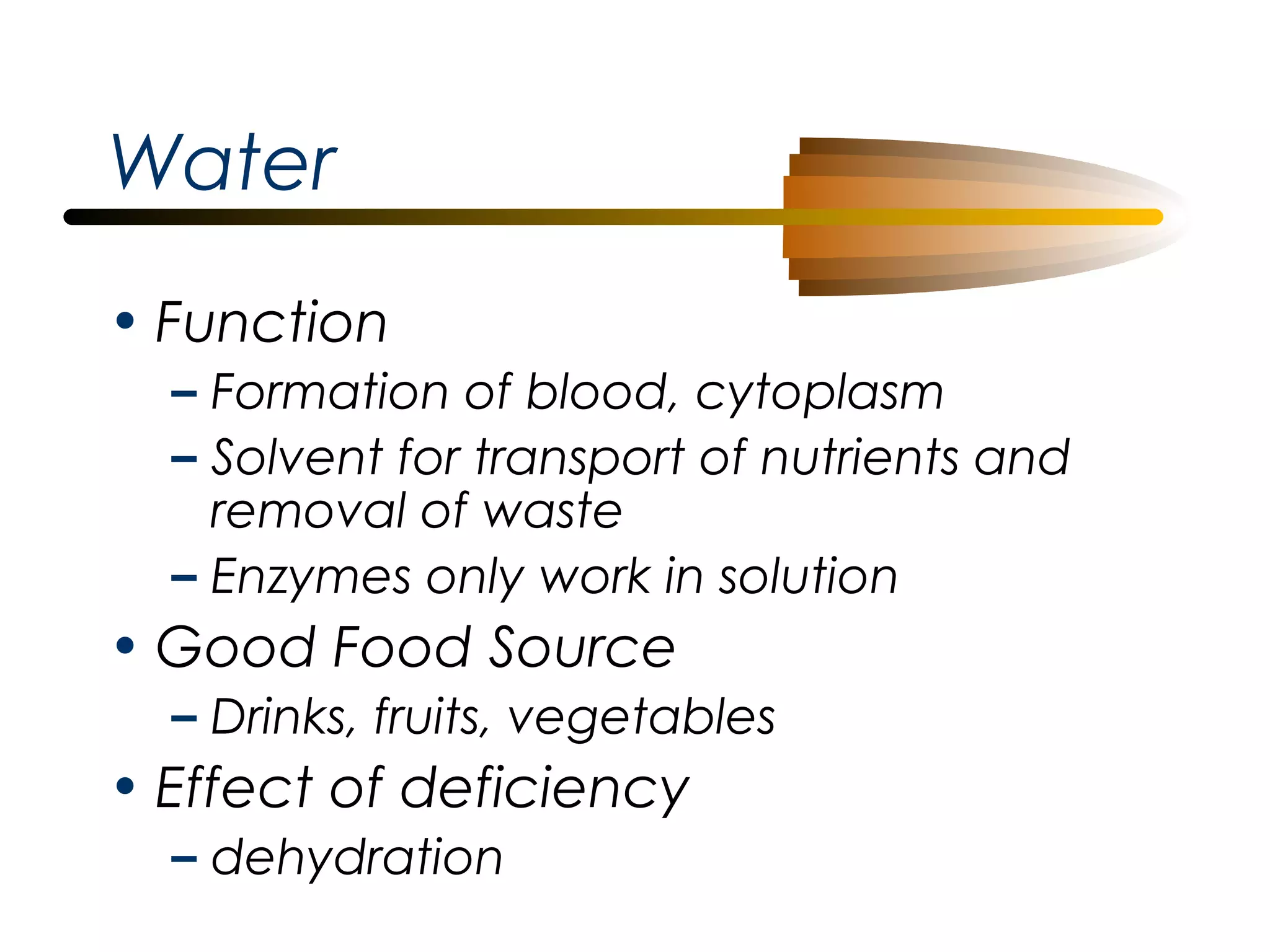 Water

• Function
  – Formation of blood, cytoplasm
  – Solvent for transport of nutrients and removal of waste
  – Enzymes only work in solution
• Good Food Source
  – Drinks, fruits, vegetables
• Effect of deficiency
  – dehydration